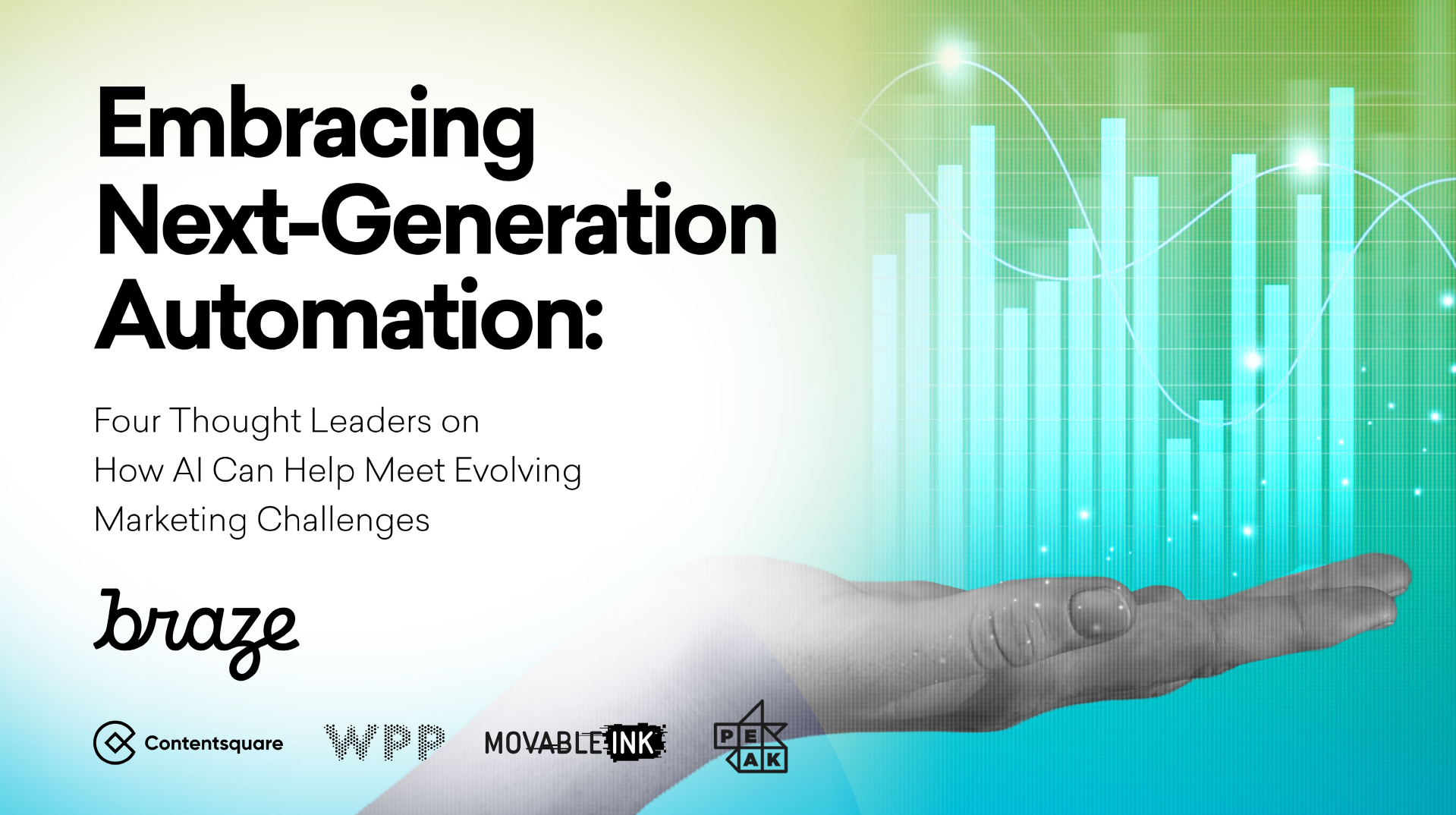 Embracing Next-Generation Automation:

Four Thought Leaders on How AI Can Help Meet Evolving Marketing Challenges

braze

Contentsquare

WPP

MOVABLE INK

PEAK